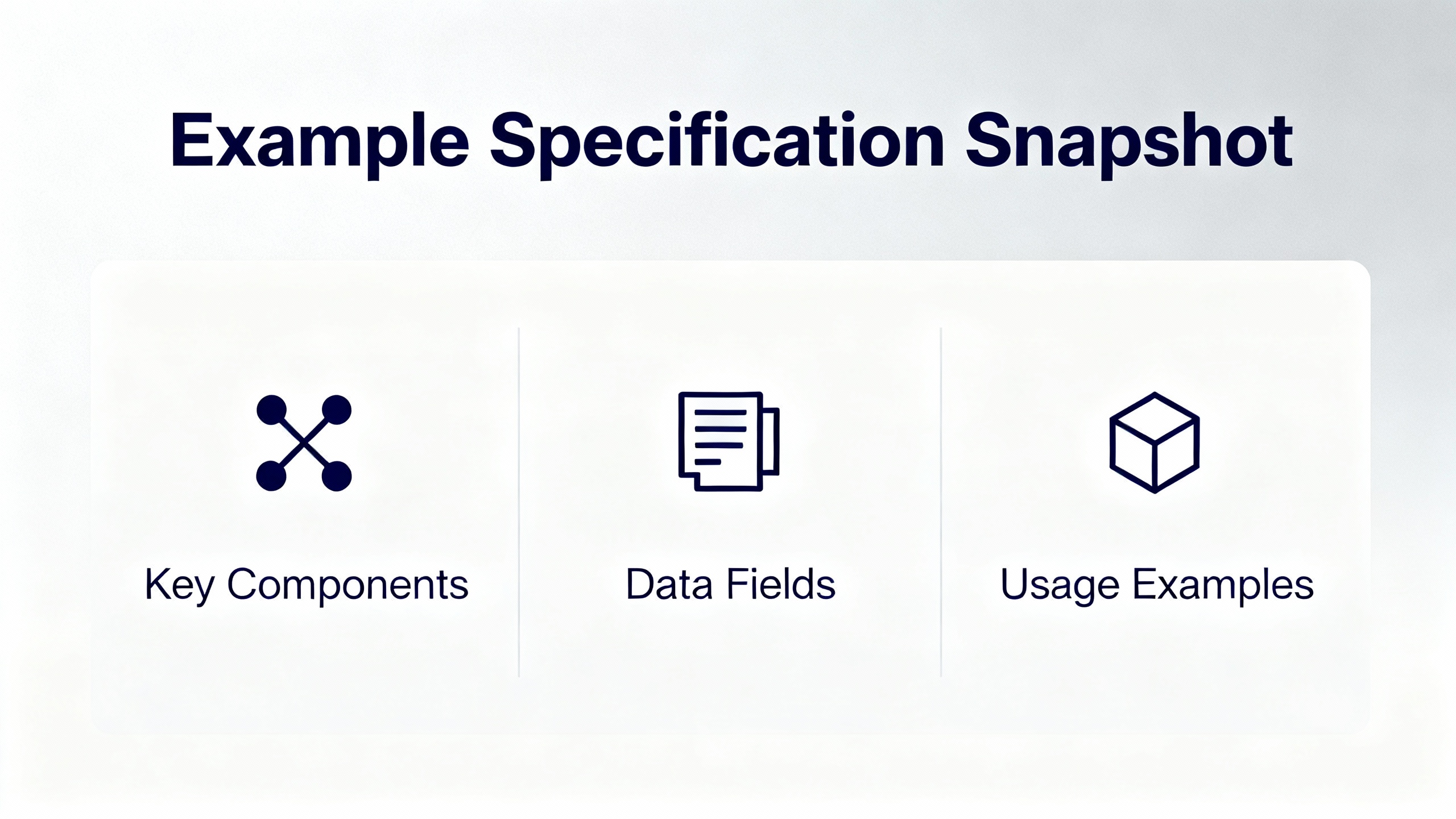 Example Specification Snapshot

Key Components

Data Fields

Usage Examples